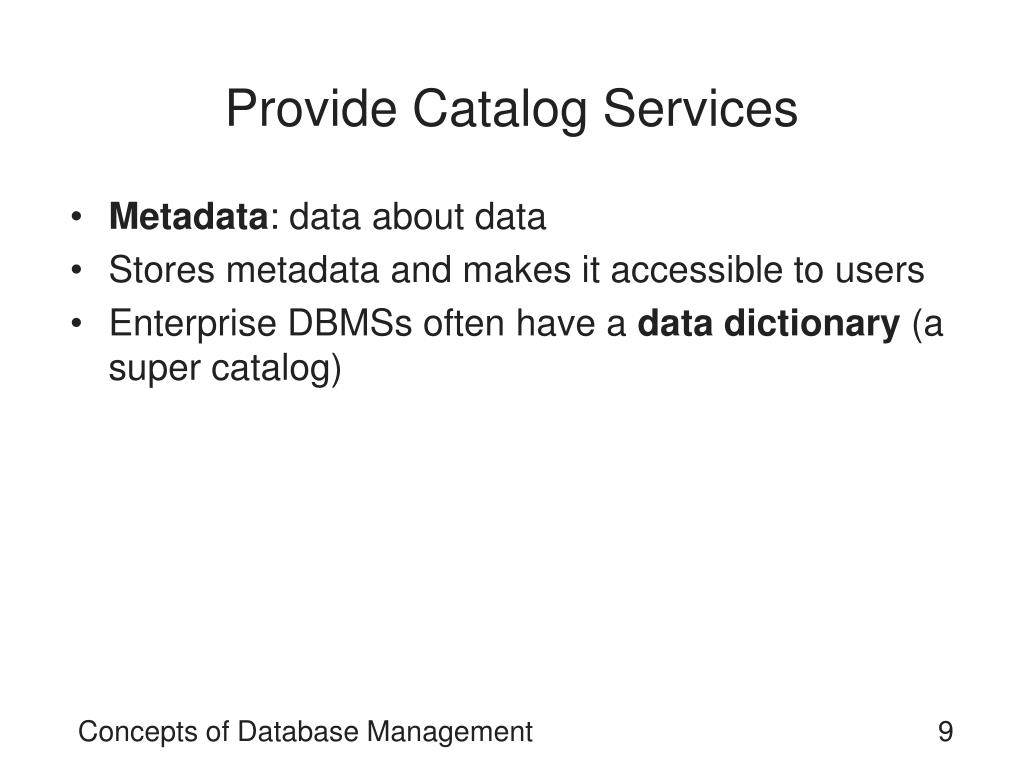 Provide Catalog Services

• Metadata: data about data
• Stores metadata and makes it accessible to users
• Enterprise DBMSs often have a data dictionary (a super catalog)

Concepts of Database Management

9